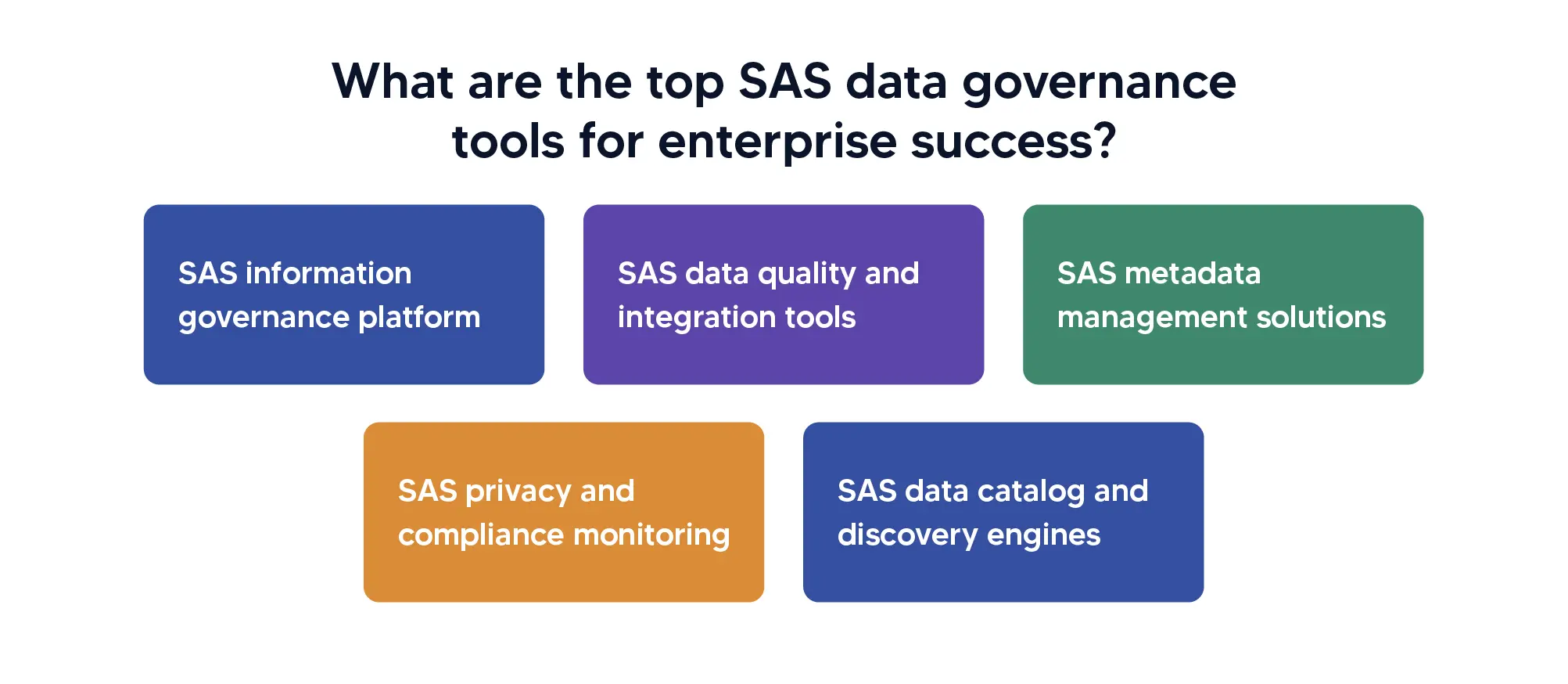 What are the top SAS data governance tools for enterprise success?

SAS information governance platform

SAS data quality and integration tools

SAS metadata management solutions

SAS privacy and compliance monitoring

SAS data catalog and discovery engines